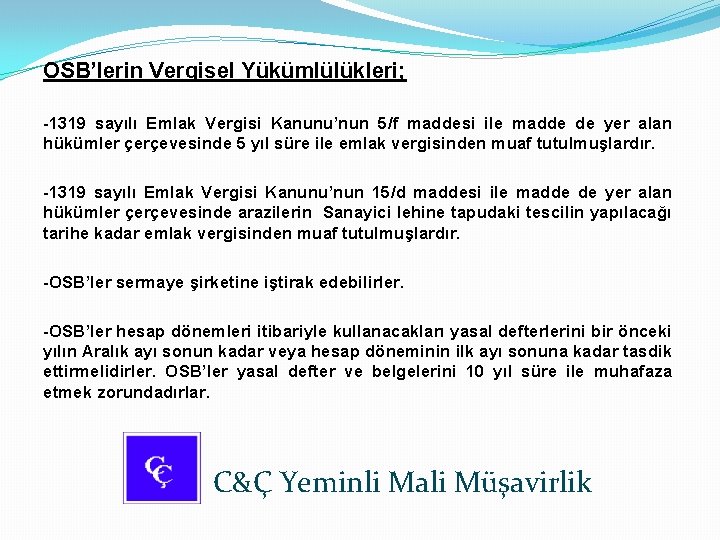 OSB'lerin Vergisel Yükümlülükleri;

-1319 sayılı Emlak Vergisi Kanunu'nun 5/f maddesi ile madde de yer alan hükümler çerçevesinde 5 yıl süre ile emlak vergisinden muaf tutulmuşlardır.

-1319 sayılı Emlak Vergisi Kanunu'nun 15/d maddesi ile madde de yer alan hükümler çerçevesinde arazilerin Sanayici lehine tapudaki tescilin yapılacağı tarihe kadar emlak vergisinden muaf tutulmuşlardır.

-OSB'ler sermaye şirketine iştirak edebilirler.

-OSB'ler hesap dönemleri itibariyle kullanacakları yasal defterlerini bir önceki yılın Aralık ayı sonun kadar veya hesap döneminin ilk ayı sonuna kadar tasdik ettirmelidirler. OSB'ler yasal defter ve belgelerini 10 yıl süre ile muhafaza etmek zorundadırlar.

CÇ

C&Ç Yeminli Mali Müşavirlik